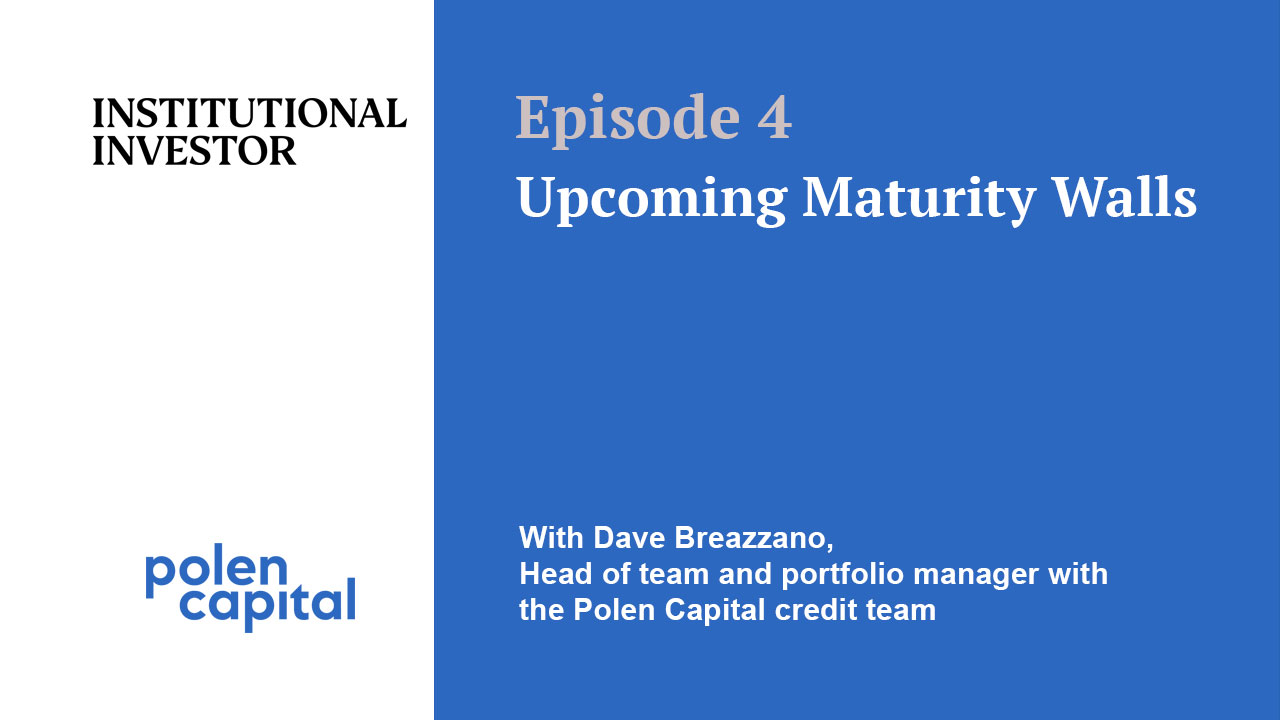 INSTITUTIONAL
INVESTOR

polen
capital

Episode 4
Upcoming Maturity Walls

With Dave Breazzano,
Head of team and portfolio manager with the Polen Capital credit team